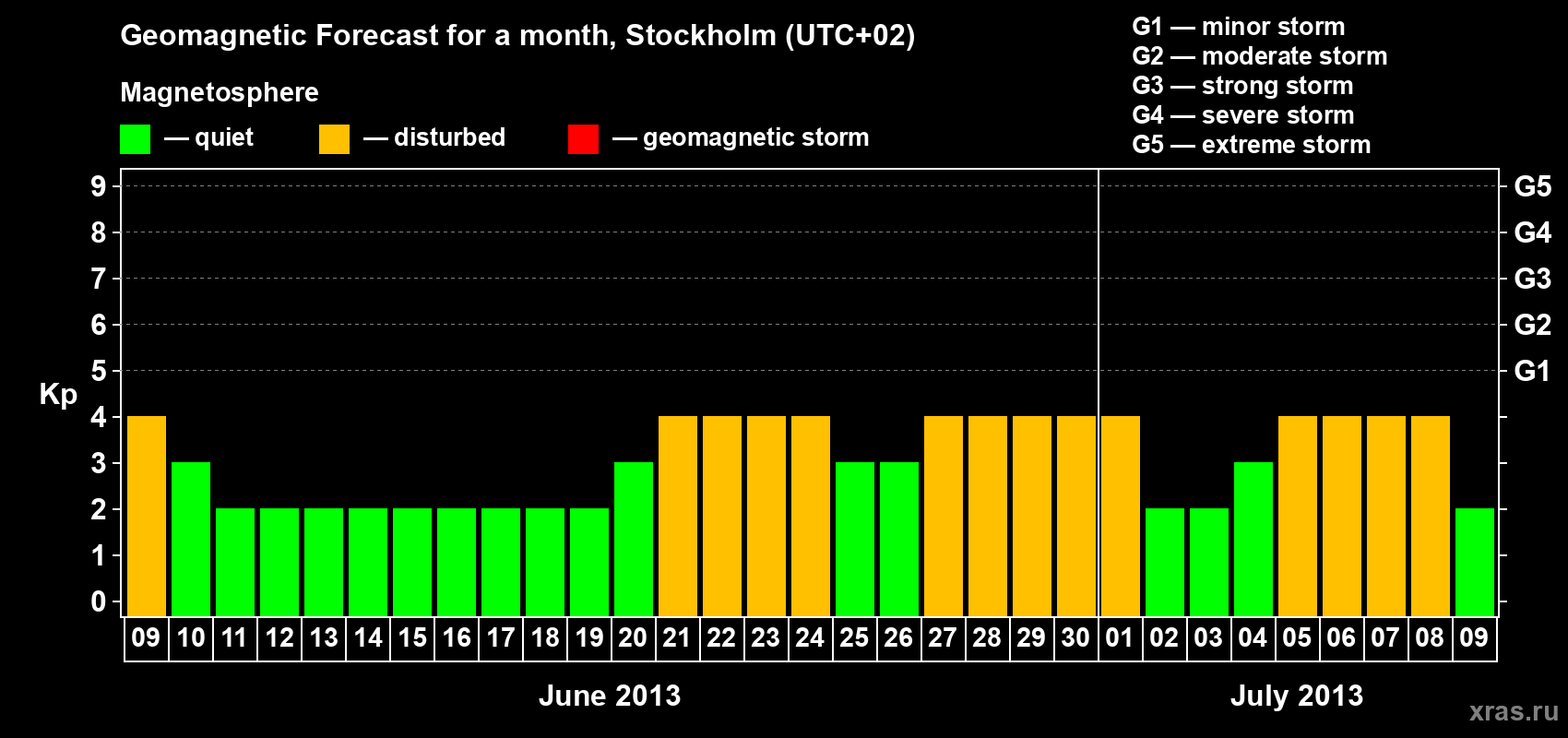 Geomagnetic Forecast for a month, Stockholm (UTC+02)

Magnetosphere

— quiet — disturbed — geomagnetic storm

G1 — minor storm
G2 — moderate storm
G3 — strong storm
G4 — severe storm
G5 — extreme storm

Kp

9
8
7
6
5
4
3
2
1
0

G5
G4
G3
G2
G1

09 10 11 12 13 14 15 16 17 18 19 20 21 22 23 24 25 26 27 28 29 30 01 02 03 04 05 06 07 08 09

June 2013

July 2013

xras.ru